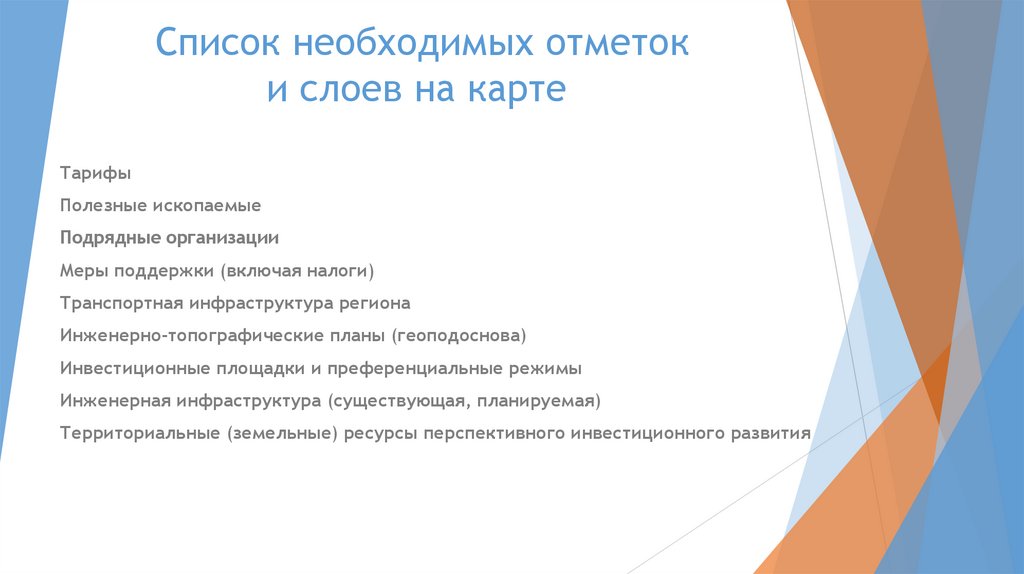 Список необходимых отметок и слоев на карте

Тарифы

Полезные ископаемые

Подрядные организации

Меры поддержки (включая налоги)

Транспортная инфраструктура региона

Инженерно-топографические планы (геоподоснова)

Инвестиционные площадки и преференциальные режимы

Инженерная инфраструктура (существующая, планируемая)

Территориальные (земельные) ресурсы перспективного инвестиционного развития